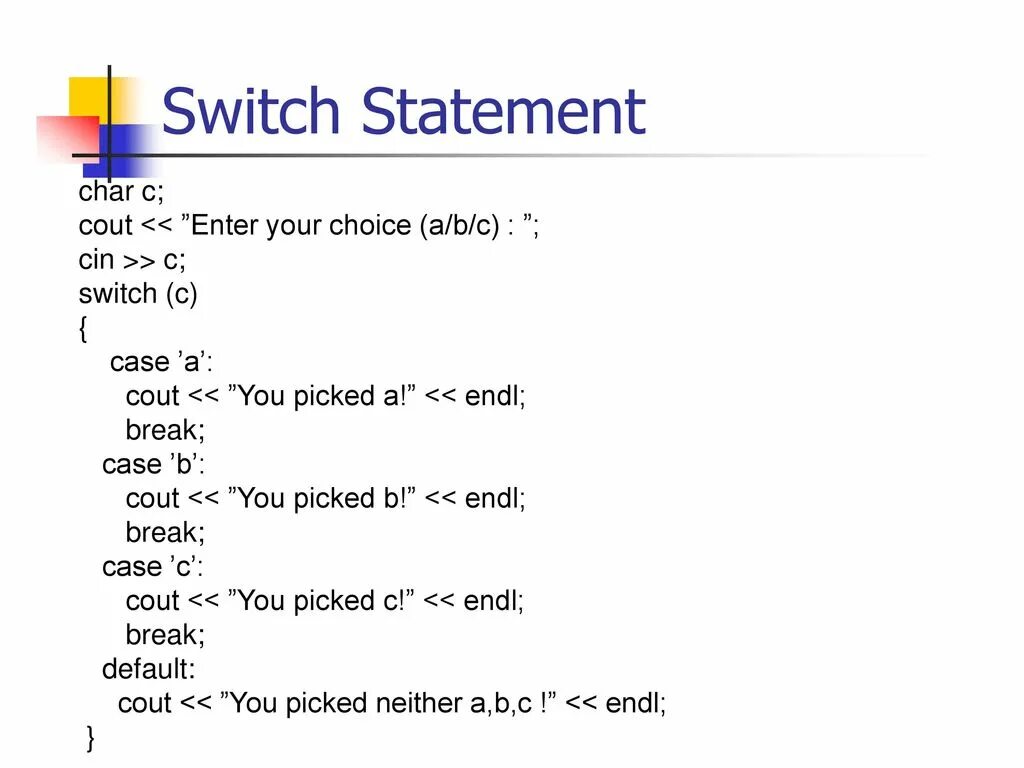 Switch Statement

char c;
cout << ”Enter your choice (a/b/c) : ”;
cin >> c;
switch (c)
{
case ’a’:
cout << ”You picked a!” << endl;
break;
case ’b’:
cout << ”You picked b!” << endl;
break;
case ’c’:
cout << ”You picked c!” << endl;
break;
default:
cout << ”You picked neither a,b,c !” << endl;
}